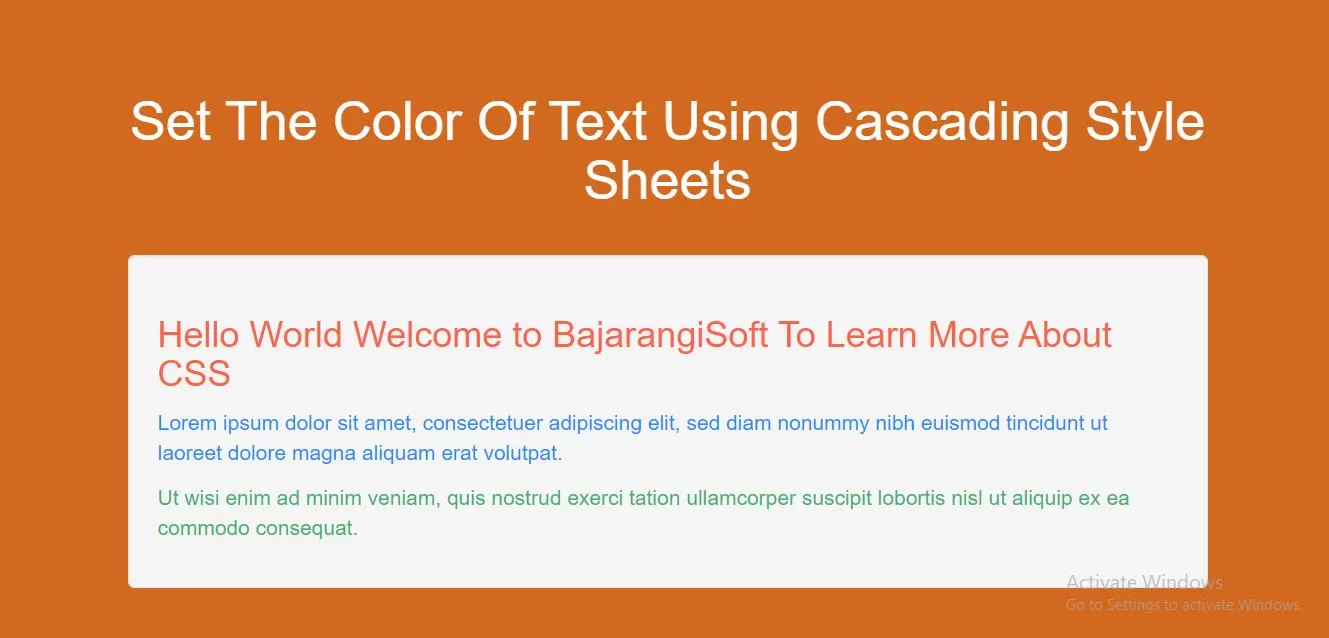 Set The Color Of Text Using Cascading Style Sheets

Hello World Welcome to BajarangiSoft To Learn More About CSS

Lorem ipsum dolor sit amet, consectetuer adipiscing elit, sed diam nonummy nibh euismod tincidunt ut laoreet dolore magna aliquam erat volutpat.

Ut wisi enim ad minim veniam, quis nostrud exerci tation ullamcorper suscipit lobortis nisl ut aliquip ex ea commodo consequat.

Activate Windows
Go to Settings to activate Windows.